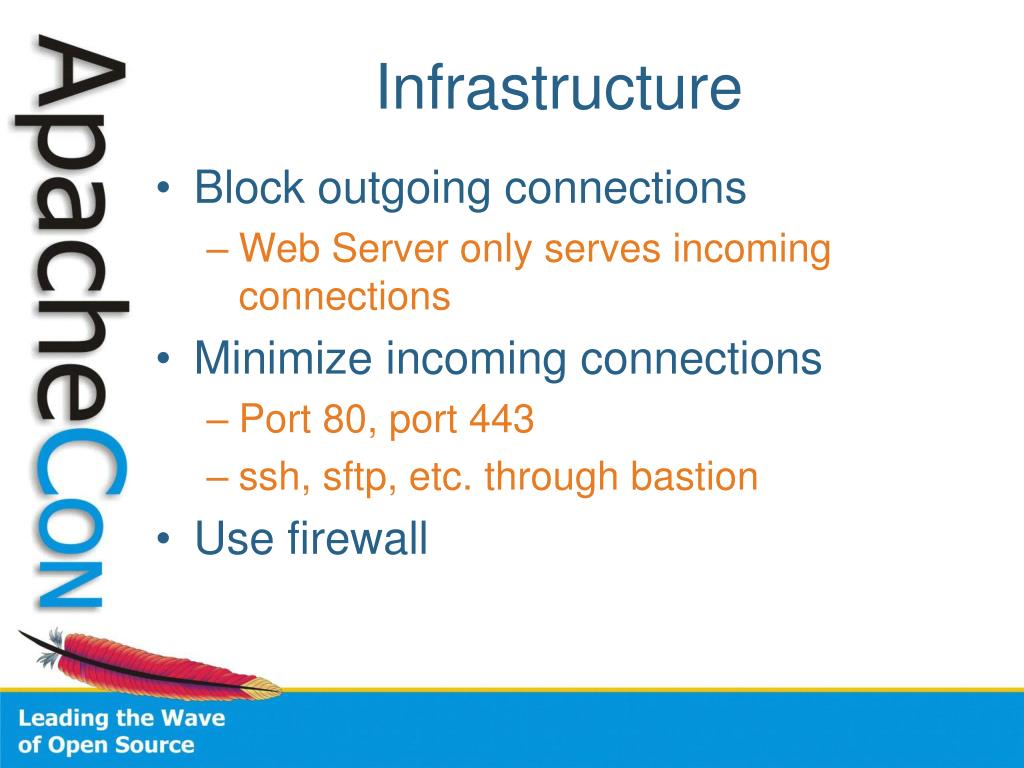 ApacheCon

Infrastructure

• Block outgoing connections
– Web Server only serves incoming connections
• Minimize incoming connections
– Port 80, port 443
– ssh, sftp, etc. through bastion
• Use firewall

Leading the Wave of Open Source